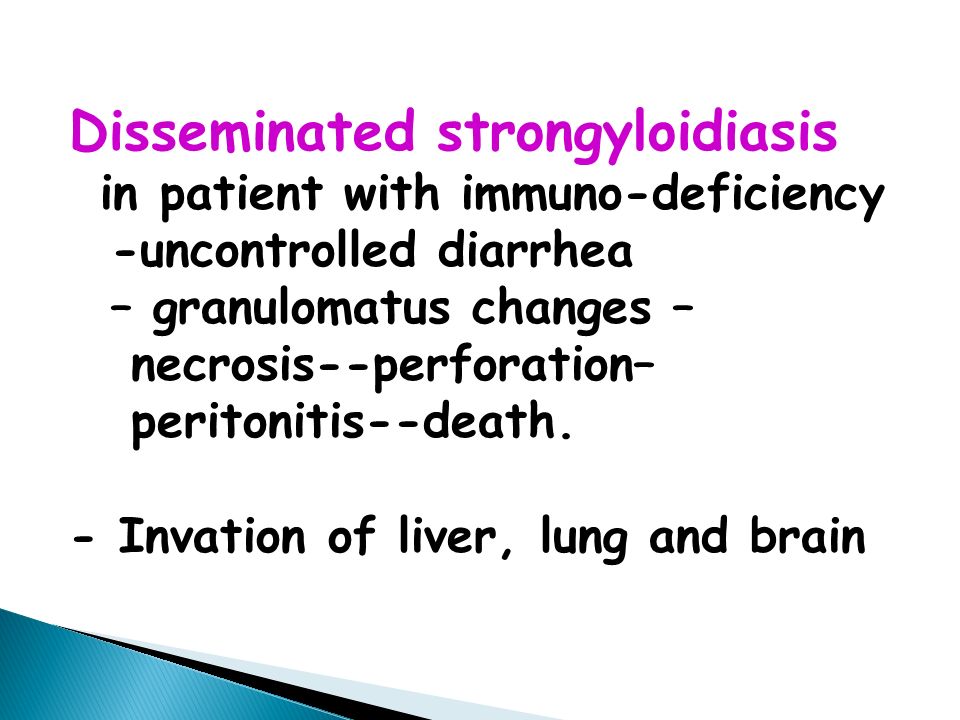 Disseminated strongyloidiasis

in patient with immuno-deficiency
-uncontrolled diarrhea
– granulomatus changes – necrosis--perforation– peritonitis--death.

- Invation of liver, lung and brain